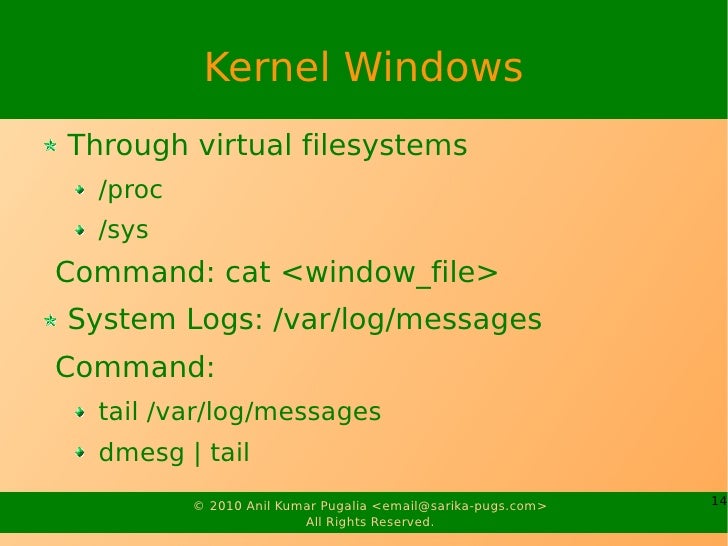 Kernel Windows

Through virtual filesystems

/proc

/sys

Command: cat <window_file>

System Logs: /var/log/messages

Command:

tail /var/log/messages

dmesg | tail

© 2010 Anil Kumar Pugalia <email@sarika-pugs.com>
All Rights Reserved.

14